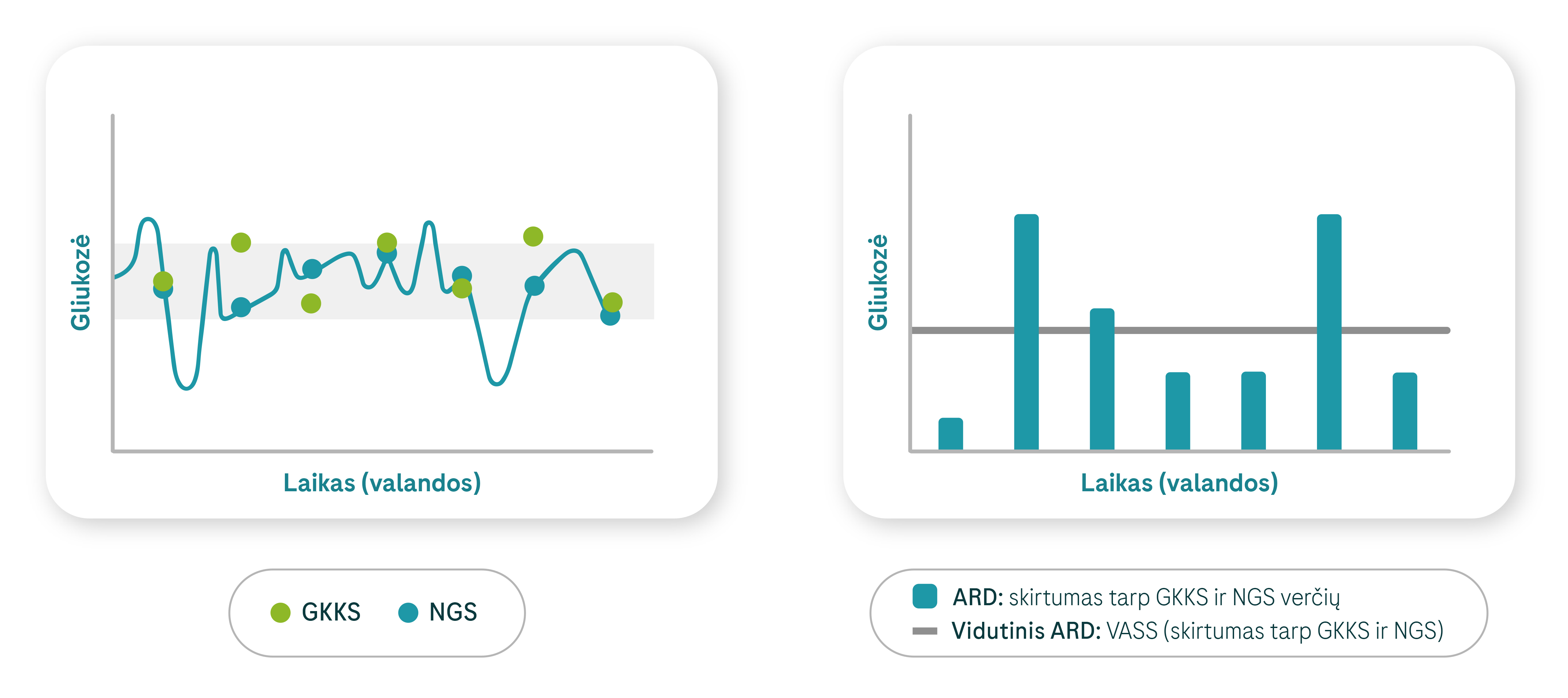 Gliukozė

Laikas (valandos)

GKKS NGS

Gliukozė

Laikas (valandos)

ARD: skirtumas tarp GKKS ir NGS verčių

Vidutinis ARD: VASS (skirtumas tarp GKKS ir NGS)